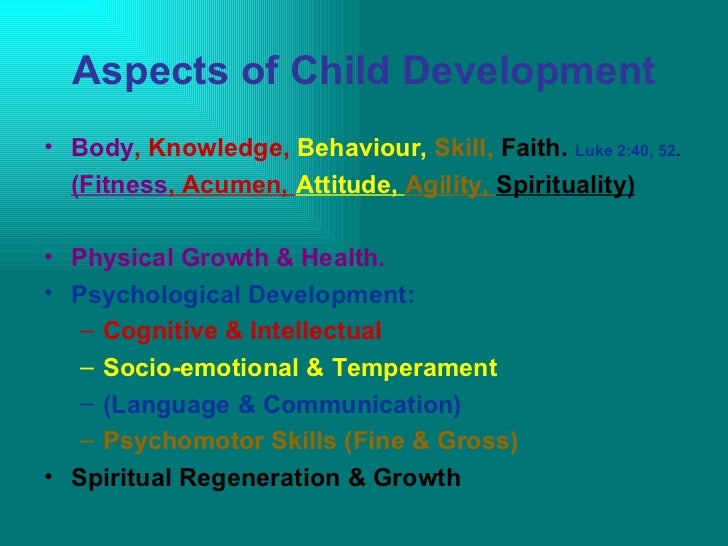 Aspects of Child Development

• Body, Knowledge, Behaviour, Skill, Faith. Luke 2:40, 52. (Fitness, Acumen, Attitude, Agility, Spirituality)

• Physical Growth & Health.
• Psychological Development:
– Cognitive & Intellectual
– Socio-emotional & Temperament
– (Language & Communication)
– Psychomotor Skills (Fine & Gross)
• Spiritual Regeneration & Growth